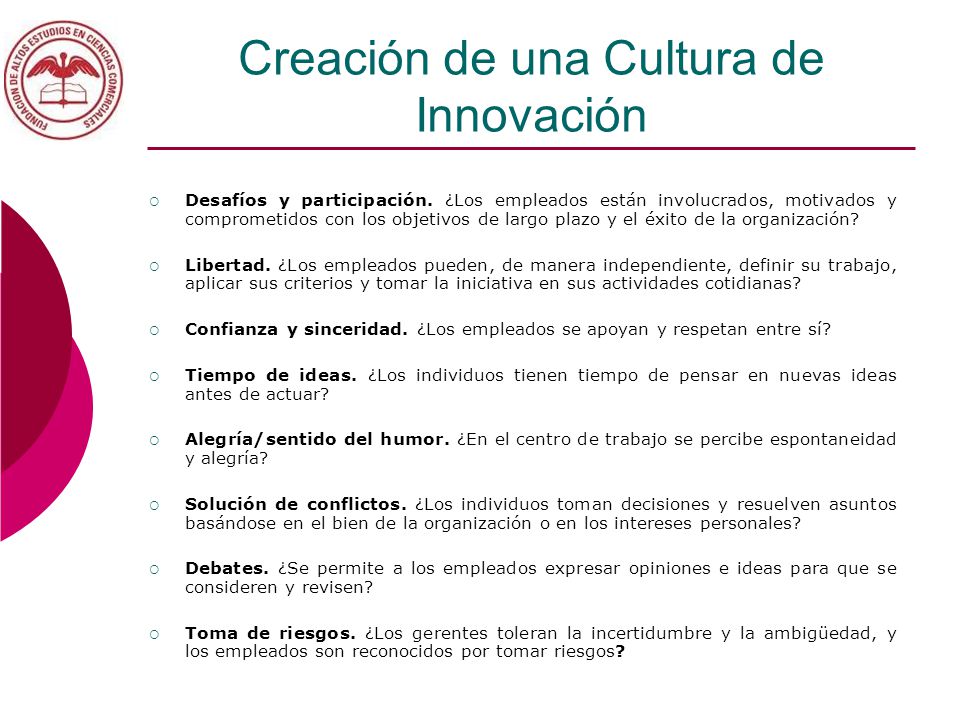 FUNDACION DE ALTOS ESTUDIOS EN CIENCIAS COMERCIALES

Creación de una Cultura de Innovación

Desafíos y participación. ¿Los empleados están involucrados, motivados y comprometidos con los objetivos de largo plazo y el éxito de la organización?

Libertad. ¿Los empleados pueden, de manera independiente, definir su trabajo, aplicar sus criterios y tomar la iniciativa en sus actividades cotidianas?

Confianza y sinceridad. ¿Los empleados se apoyan y respetan entre sí?

Tiempo de ideas. ¿Los individuos tienen tiempo de pensar en nuevas ideas antes de actuar?

Alegría/sentido del humor. ¿En el centro de trabajo se percibe espontaneidad y alegría?

Solución de conflictos. ¿Los individuos toman decisiones y resuelven asuntos basándose en el bien de la organización o en los intereses personales?

Debates. ¿Se permite a los empleados expresar opiniones e ideas para que se consideren y revisen?

Toma de riesgos. ¿Los gerentes toleran la incertidumbre y la ambigüedad, y los empleados son reconocidos por tomar riesgos?